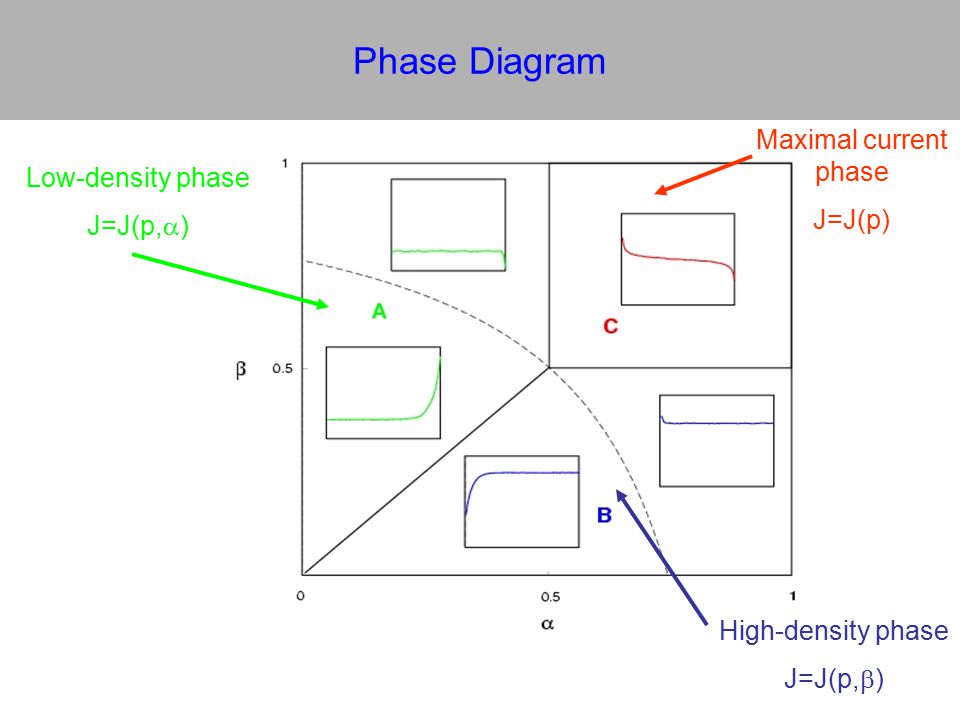 Phase Diagram

Low-density phase

J=J(p,$\alpha$)

Maximal current phase

J=J(p)

1

A

C

$\beta$

0.5

B

0

0.5

1

$\alpha$

High-density phase

J=J(p,$\beta$)